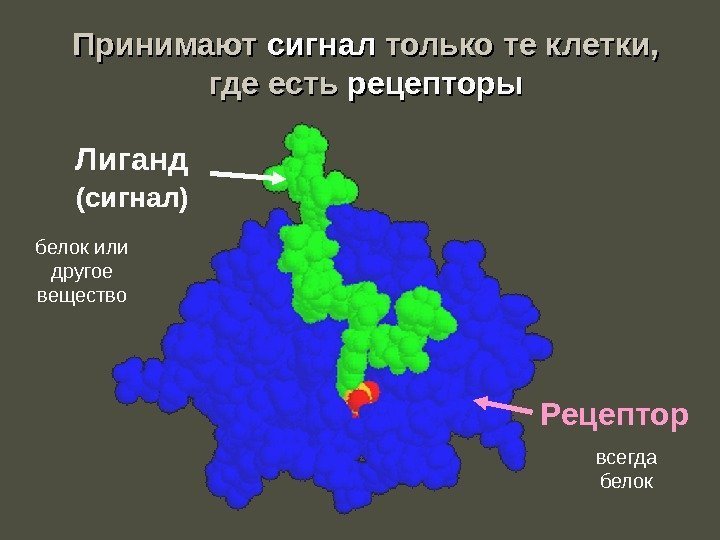 Принимают сигнал только те клетки, где есть рецепторы

Лиганд
(сигнал)

белок или
другое
вещество

Рецептор

всегда
белок